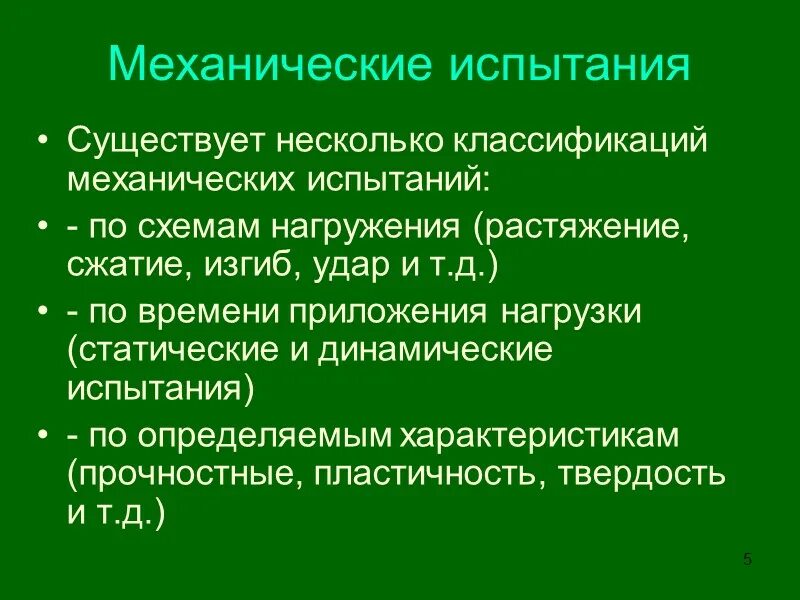 Механические испытания

• Существует несколько классификаций механических испытаний:

• - по схемам нагружения (растяжение, сжатие, изгиб, удар и т.д.)

• - по времени приложения нагрузки (статические и динамические испытания)

• - по определяемым характеристикам (прочностные, пластичность, твердость и т.д.)

5